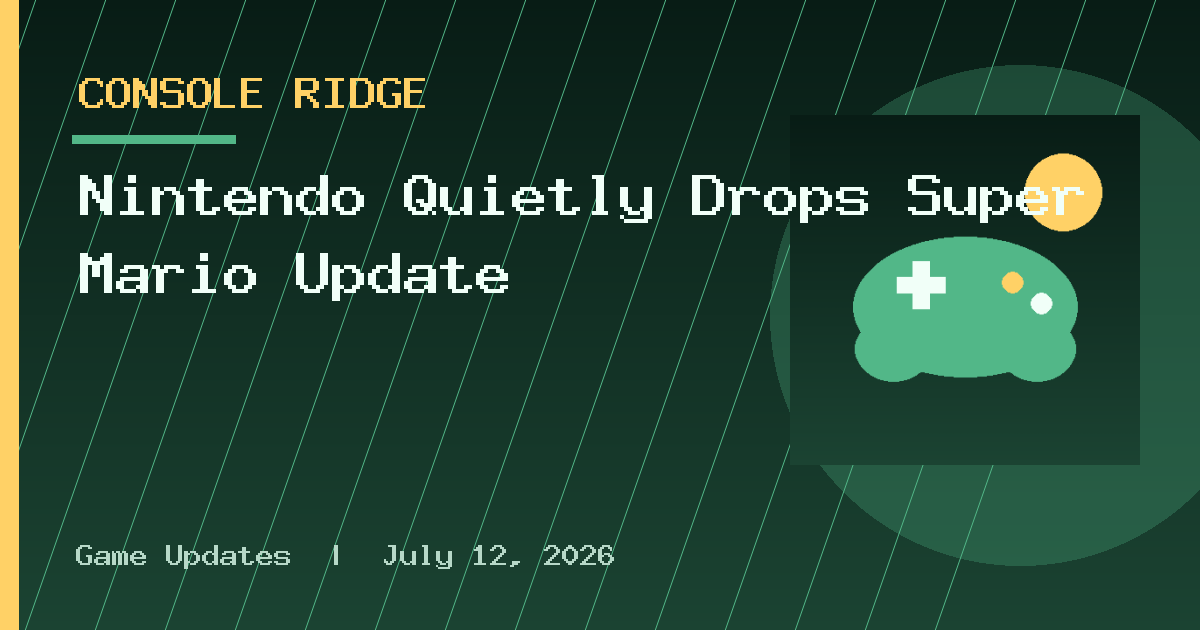 CONSOLE RIDGE

Nintendo Quietly Drops Super Mario Update

Game Updates | July 12, 2026